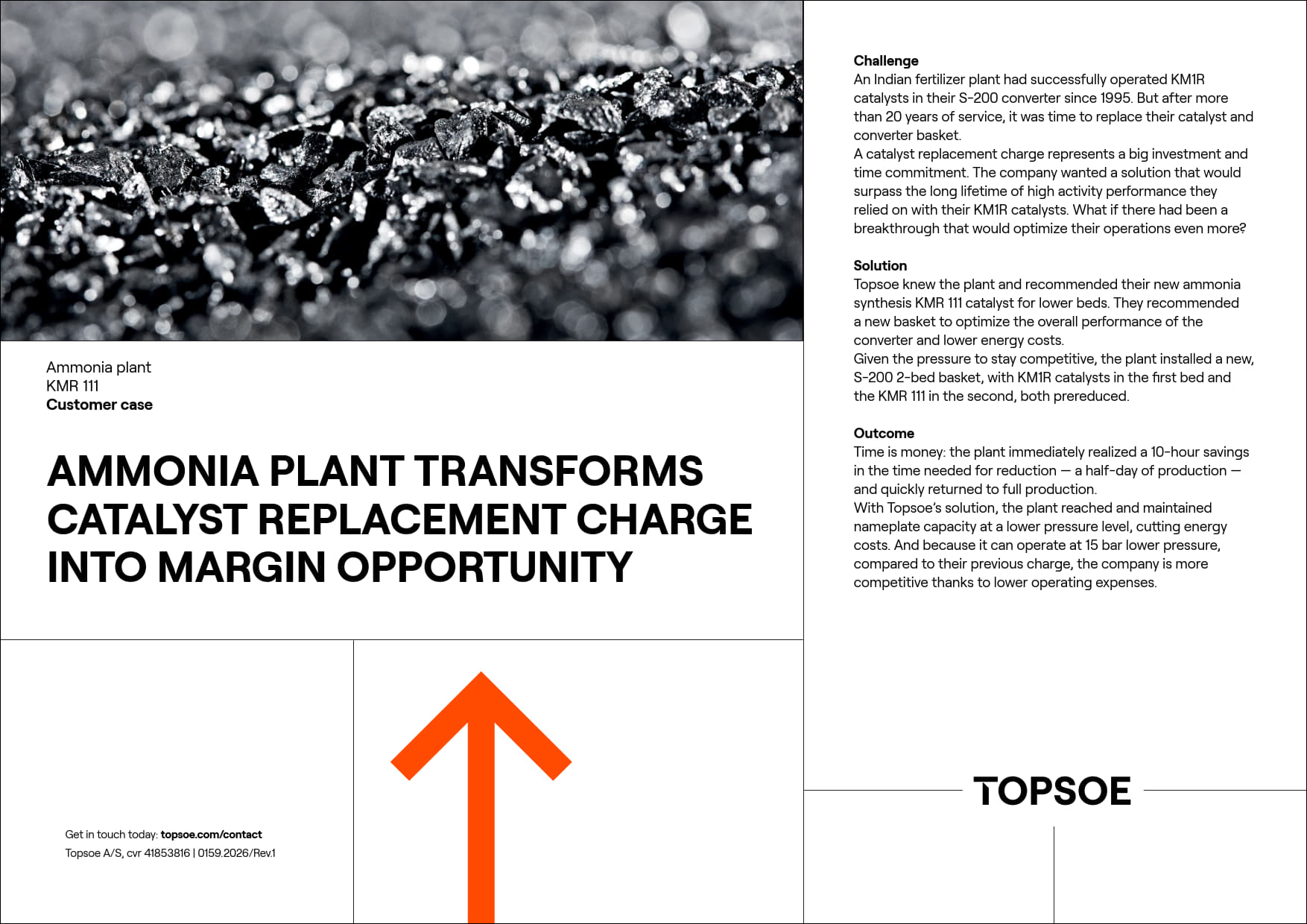 Ammonia plant
KMR 111
Customer case

AMMONIA PLANT TRANSFORMS CATALYST REPLACEMENT CHARGE INTO MARGIN OPPORTUNITY

Get in touch today: topsoe.com/contact
Topsoe A/S, cvr 41853816 | 0159.2026/Rev.1

Challenge
An Indian fertilizer plant had successfully operated KM1R catalysts in their S-200 converter since 1995. But after more than 20 years of service, it was time to replace their catalyst and converter basket.
A catalyst replacement charge represents a big investment and time commitment. The company wanted a solution that would surpass the long lifetime of high activity performance they relied on with their KM1R catalysts. What if there had been a breakthrough that would optimize their operations even more?

Solution
Topsoe knew the plant and recommended their new ammonia synthesis KMR 111 catalyst for lower beds. They recommended a new basket to optimize the overall performance of the converter and lower energy costs.
Given the pressure to stay competitive, the plant installed a new, S-200 2-bed basket, with KM1R catalysts in the first bed and the KMR 111 in the second, both prereduced.

Outcome
Time is money: the plant immediately realized a 10-hour savings in the time needed for reduction — a half-day of production — and quickly returned to full production.
With Topsoe's solution, the plant reached and maintained nameplate capacity at a lower pressure level, cutting energy costs. And because it can operate at 15 bar lower pressure, compared to their previous charge, the company is more competitive thanks to lower operating expenses.

TOPSOE